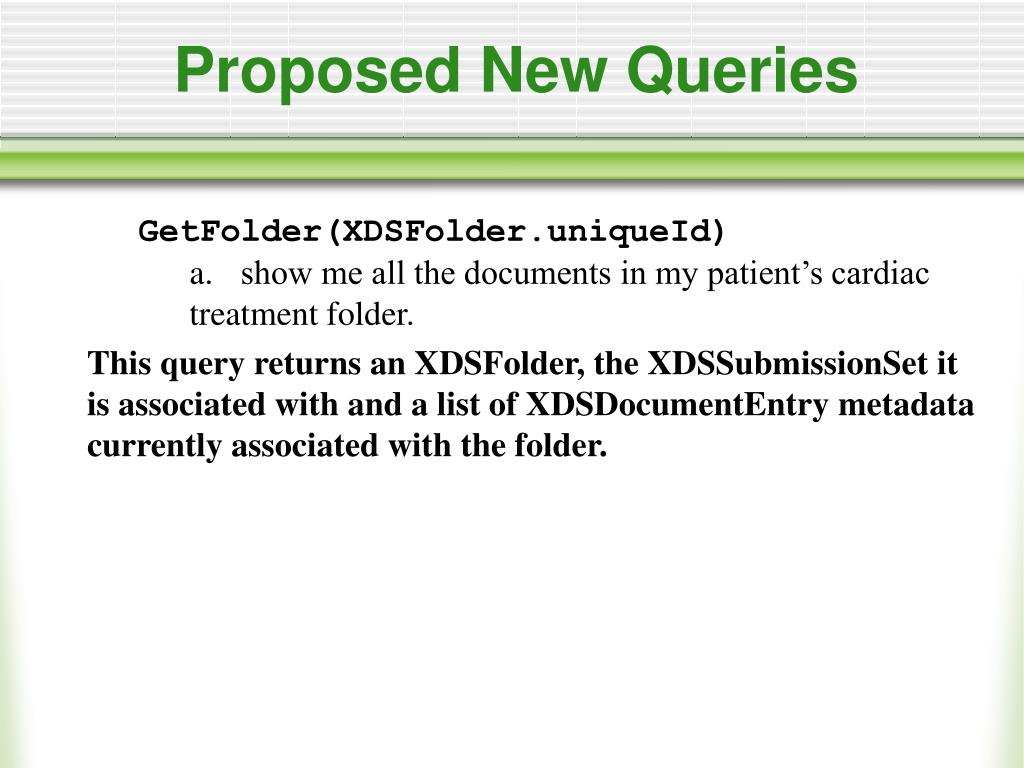 Proposed New Queries

GetFolder(XDSFolder.uniqueId)

a. show me all the documents in my patient’s cardiac treatment folder.

This query returns an XDSFolder, the XDSSubmissionSet it is associated with and a list of XDSDocumentEntry metadata currently associated with the folder.